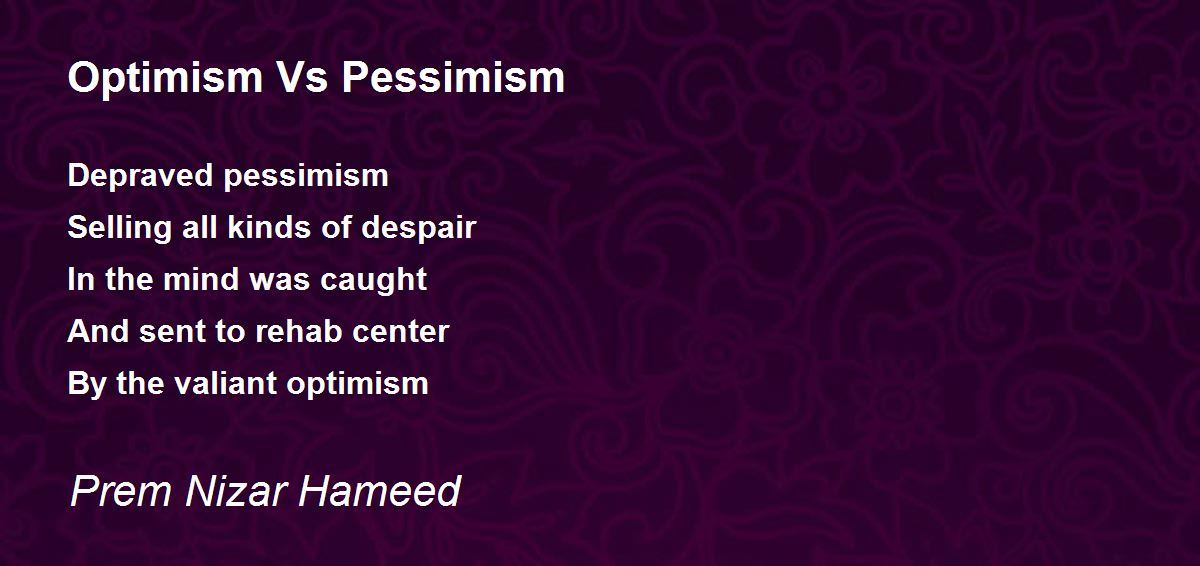 Optimism Vs Pessimism

Depraved pessimism
Selling all kinds of despair
In the mind was caught
And sent to rehab center
By the valiant optimism

Prem Nizar Hameed